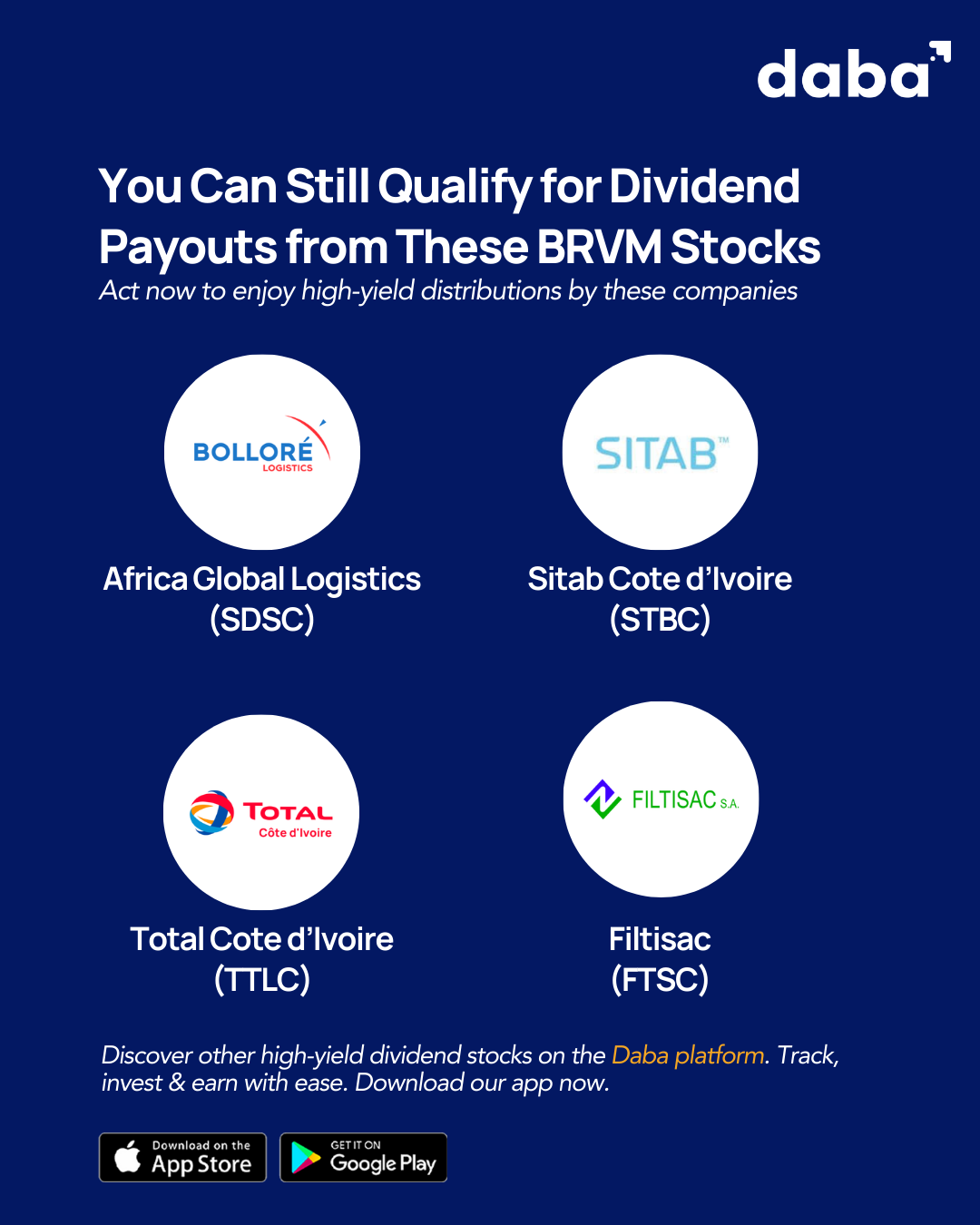 daba

You Can Still Qualify for Dividend Payouts from These BRVM Stocks

Act now to enjoy high-yield distributions by these companies

BOLLORÉ LOGISTICS

Africa Global Logistics (SDSC)

SITAB™

Sitab Cote d'Ivoire (STBC)

TOTAL Côte d'Ivoire

Total Cote d'Ivoire (TTLC)

FILTISAC S.A.

Filtisac (FTSC)

Discover other high-yield dividend stocks on the Daba platform. Track, invest & earn with ease. Download our app now.

Download on the App Store

GET IT ON Google Play